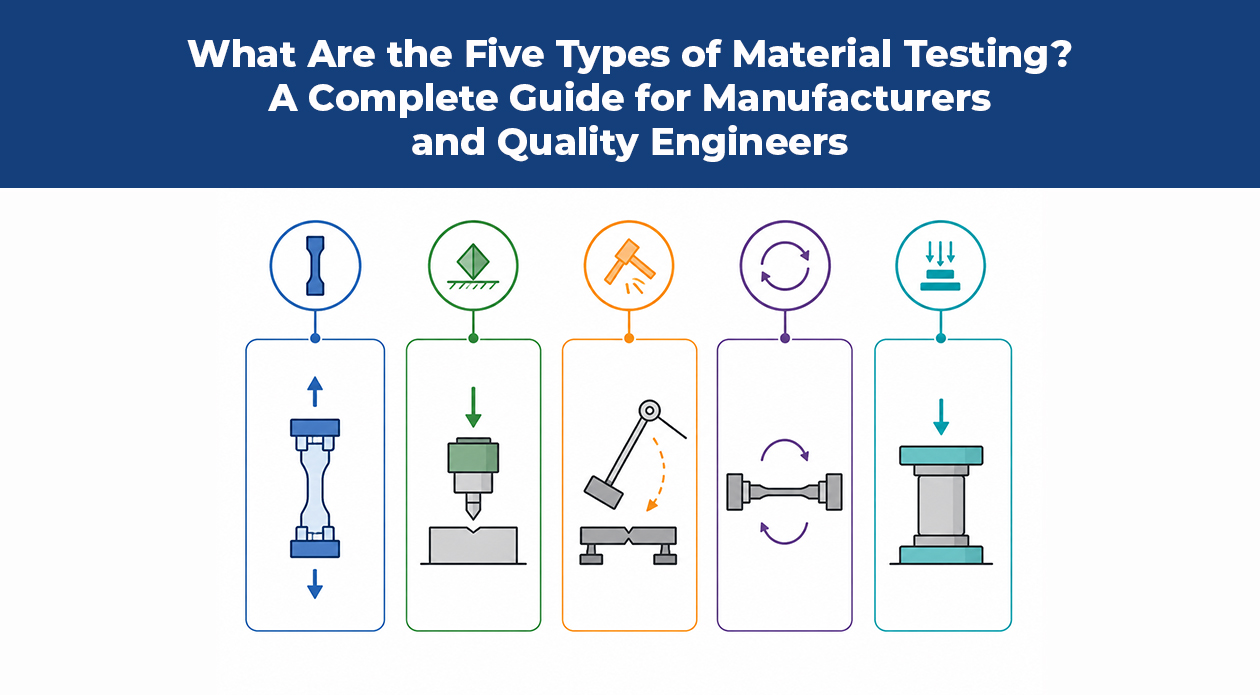 What Are the Five Types of Material Testing? A Complete Guide for Manufacturers and Quality Engineers